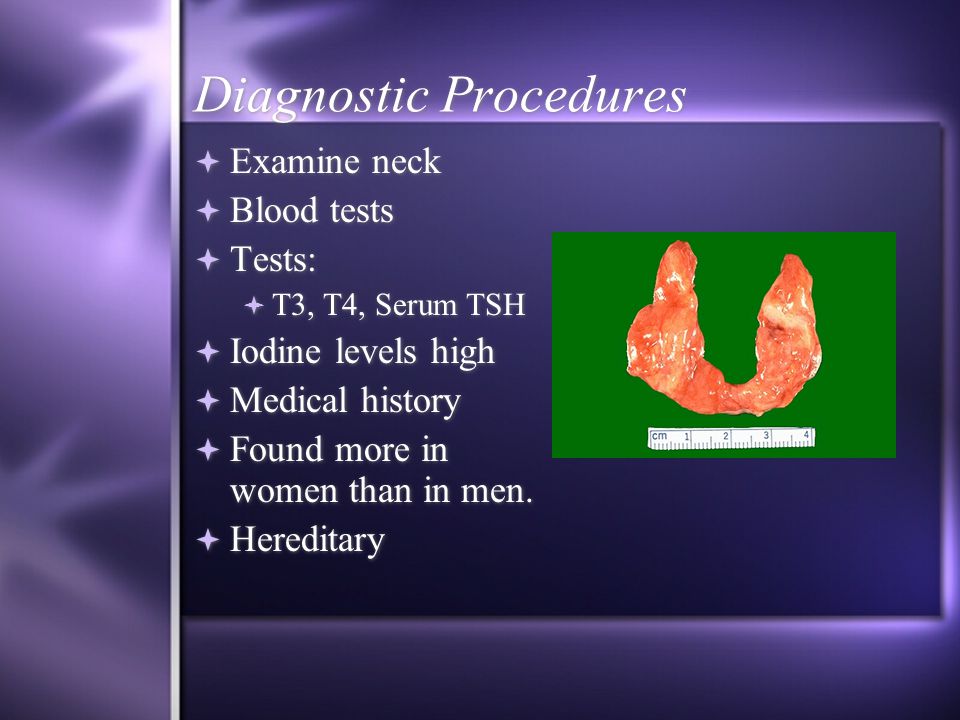 Diagnostic Procedures

Examine neck
Blood tests
Tests:
T3, T4, Serum TSH
Iodine levels high
Medical history
Found more in women than in men.
Hereditary

cm 1 2 3 4